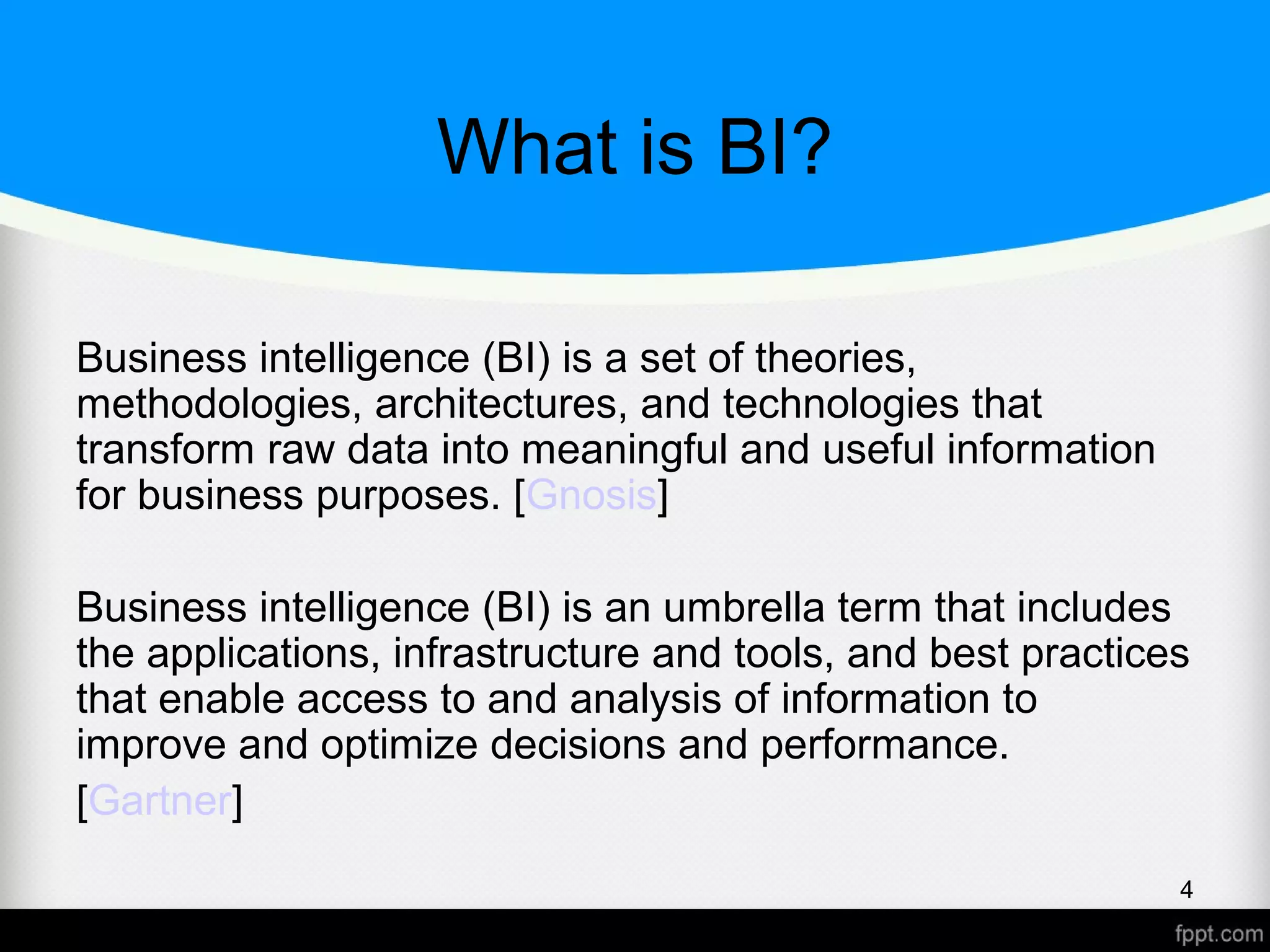 What is BI?

Business intelligence (BI) is a set of theories, methodologies, architectures, and technologies that transform raw data into meaningful and useful information for business purposes. [Gnosis]

Business intelligence (BI) is an umbrella term that includes the applications, infrastructure and tools, and best practices that enable access to and analysis of information to improve and optimize decisions and performance.

[Gartner]

4

fppt.com